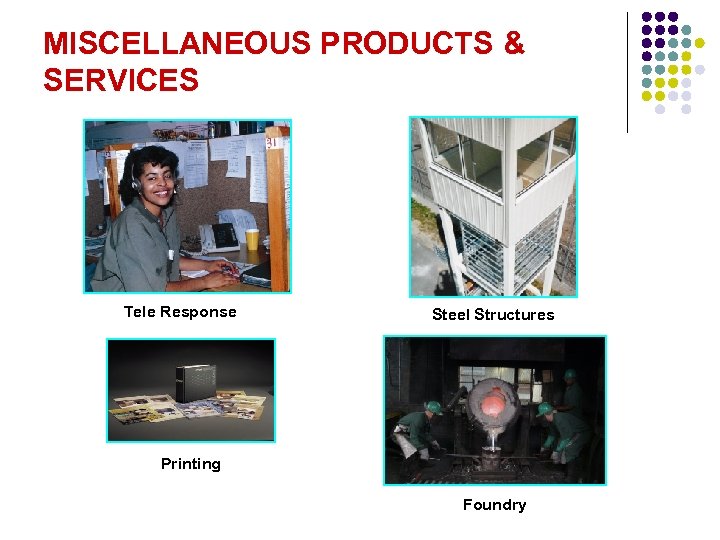 MISCELLANEOUS PRODUCTS & SERVICES

Tele Response

Steel Structures

Printing

Foundry